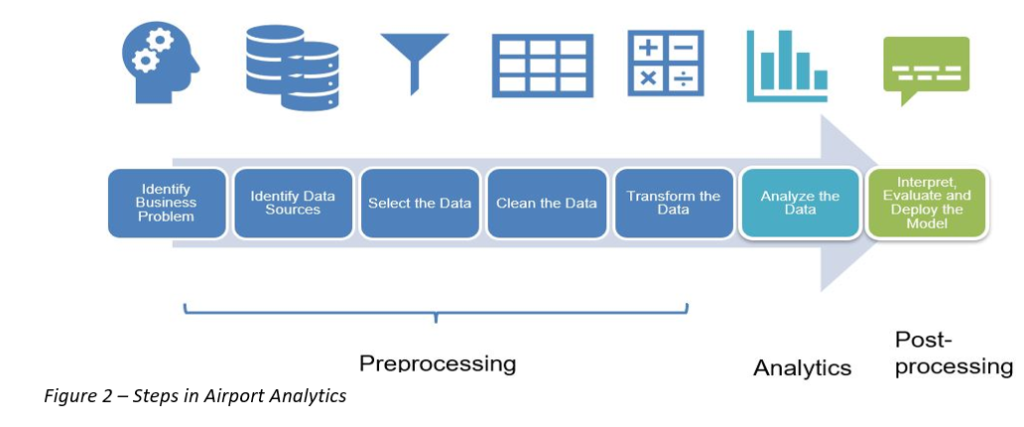 Identify Business Problem

Identify Data Sources

Select the Data

Clean the Data

Transform the Data

Analyze the Data

Interpret, Evaluate and Deploy the Model

Preprocessing

Analytics

Post-processing

Figure 2 – Steps in Airport Analytics